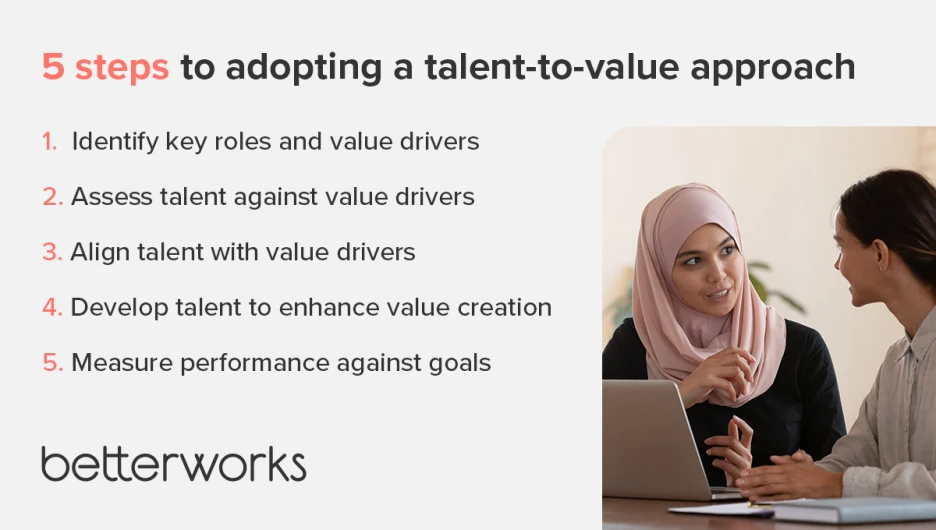 5 steps to adopting a talent-to-value approach

1. Identify key roles and value drivers
2. Assess talent against value drivers
3. Align talent with value drivers
4. Develop talent to enhance value creation
5. Measure performance against goals

betterworks